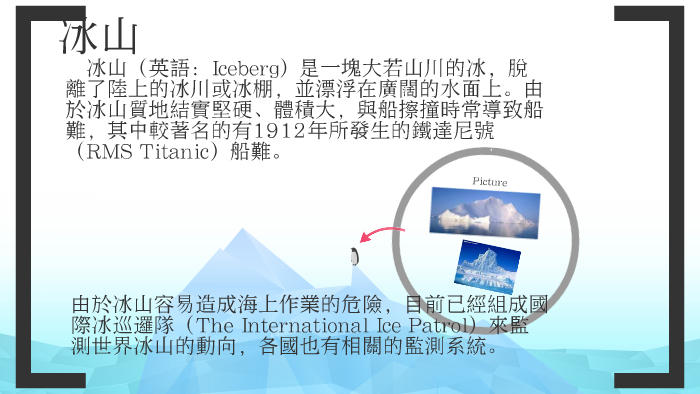 冰山

冰山（英語：Iceberg）是一塊大若山川的冰，脫離了陸上的冰川或冰棚，並漂浮在廣闊的水面上。由於冰山質地結實堅硬、體積大，與船擦撞時常導致船難，其中較著名的有1912年所發生的鐵達尼號（RMS Titanic）船難。

Picture

由於冰山容易造成海上作業的危險，目前已經組成國際冰巡邏隊（The International Ice Patrol）來監測世界冰山的動向，各國也有相關的監測系統。